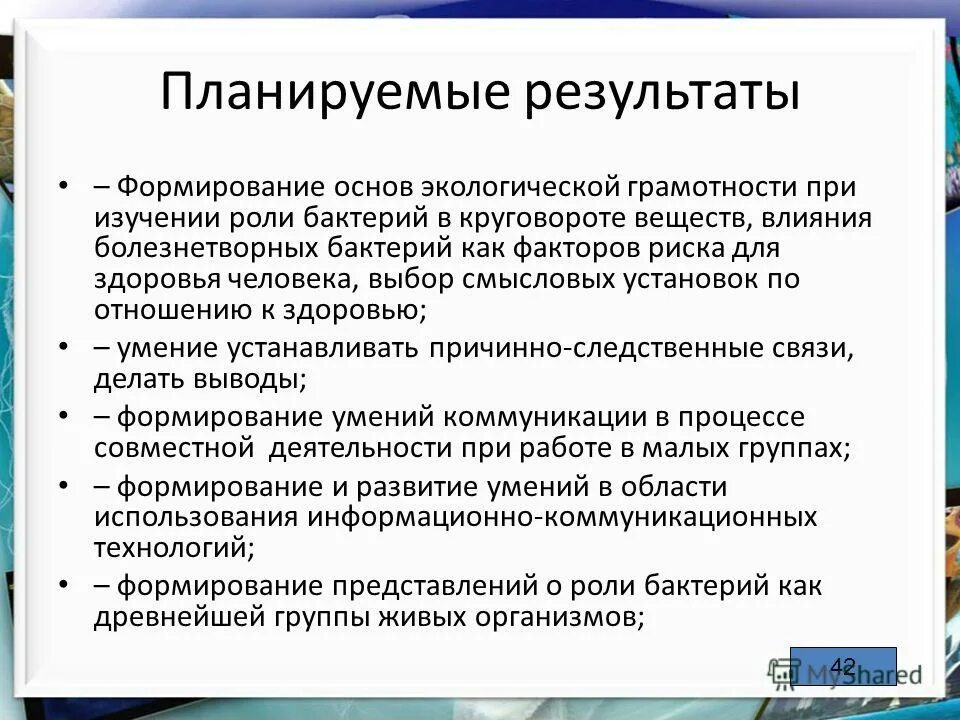 Планируемые результаты

• – Формирование основ экологической грамотности при изучении роли бактерий в круговороте веществ, влияния болезнетворных бактерий как факторов риска для здоровья человека, выбор смысловых установок по отношению к здоровью;
• – умение устанавливать причинно-следственные связи, делать выводы;
• – формирование умений коммуникации в процессе совместной деятельности при работе в малых группах;
• – формирование и развитие умений в области использования информационно-коммуникационных технологий;
• – формирование представлений о роли бактерий как древнейшей группы живых организмов;

42

MyShared